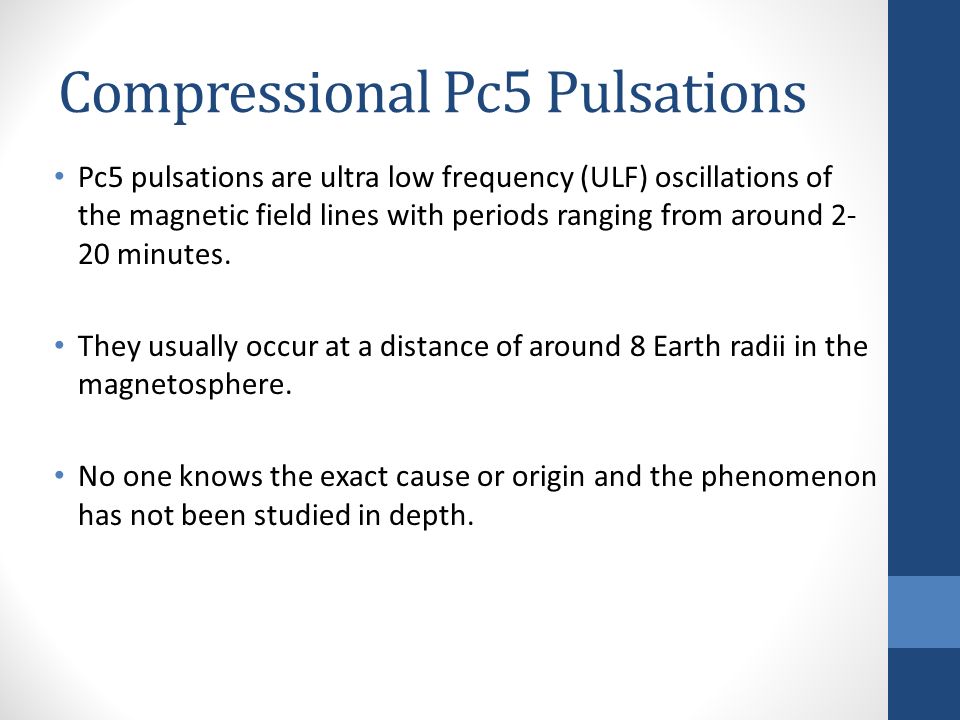 Compressional Pc5 Pulsations

• Pc5 pulsations are ultra low frequency (ULF) oscillations of the magnetic field lines with periods ranging from around 2-20 minutes.

• They usually occur at a distance of around 8 Earth radii in the magnetosphere.

• No one knows the exact cause or origin and the phenomenon has not been studied in depth.